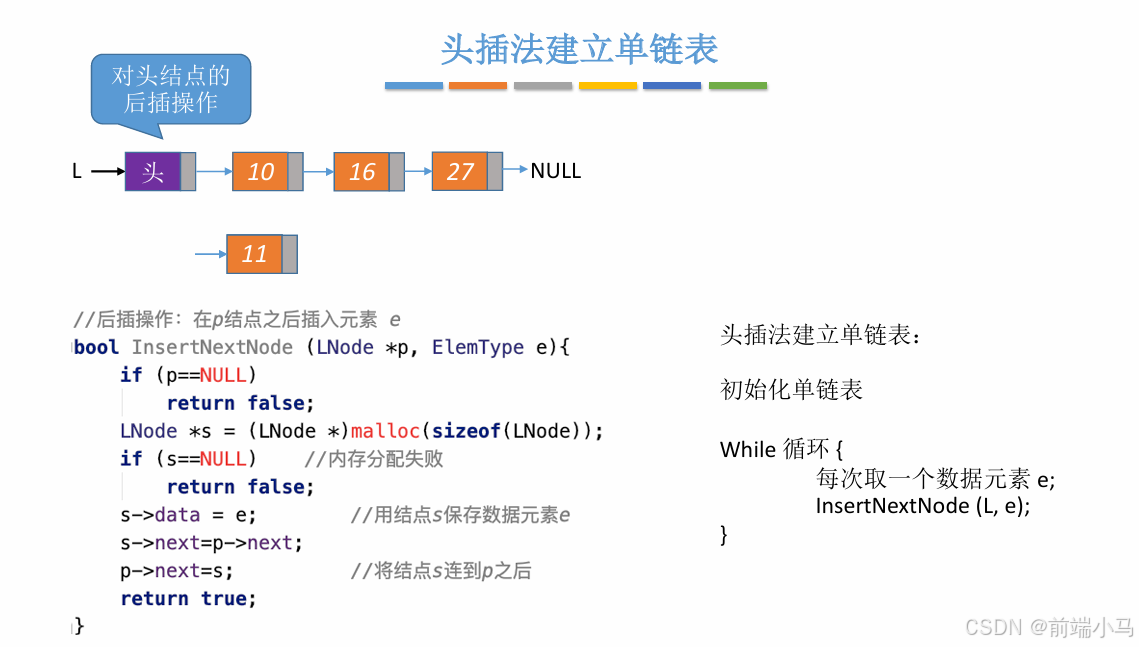 头插法建立单链表

对头结点的后插操作

L 头 10 16 27 NULL

11

//后插操作：在p结点之后插入元素 e
bool InsertNextNode (LNode *p, ElemType e){
    if (p==NULL)
        return false;
    LNode *s = (LNode *)malloc(sizeof(LNode));
    if (s==NULL)    //内存分配失败
        return false;
    s->data = e;        //用结点s保存数据元素e
    s->next=p->next;
    p->next=s;          //将结点s连到p之后
    return true;
}

头插法建立单链表：

初始化单链表

While 循环 {
    每次取一个数据元素 e;
    InsertNextNode (L, e);
}

CSDN @前端小马